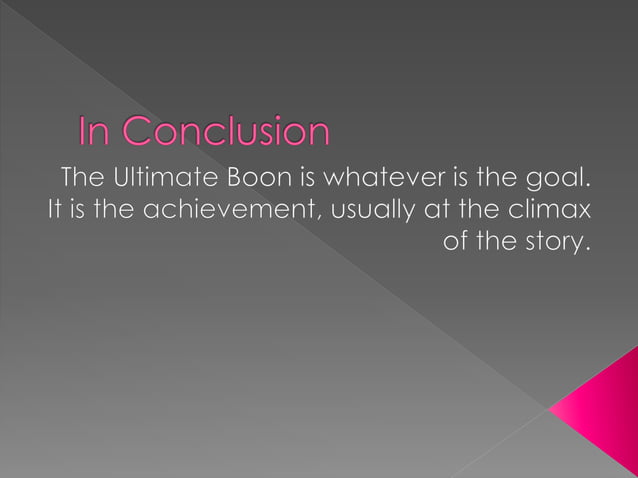 In Conclusion

The Ultimate Boon is whatever is the goal. It is the achievement, usually at the climax of the story.